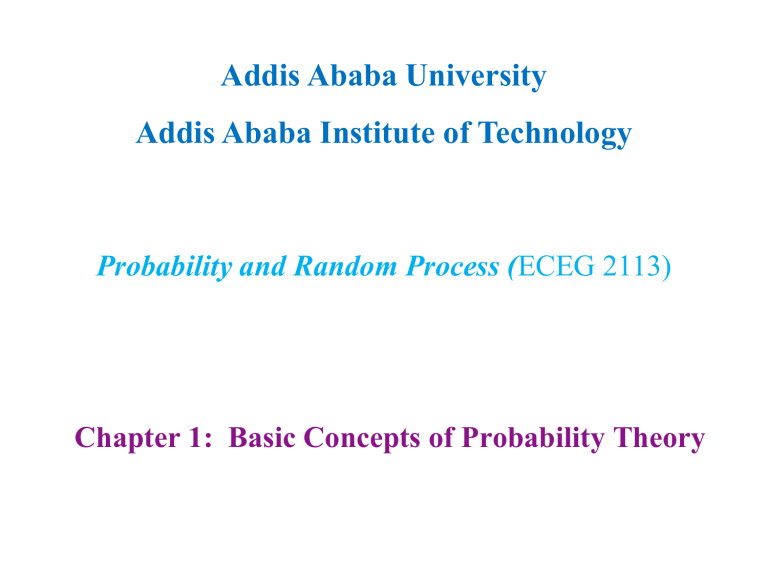 Addis Ababa University

Addis Ababa Institute of Technology

Probability and Random Process (ECEG 2113)

Chapter 1: Basic Concepts of Probability Theory